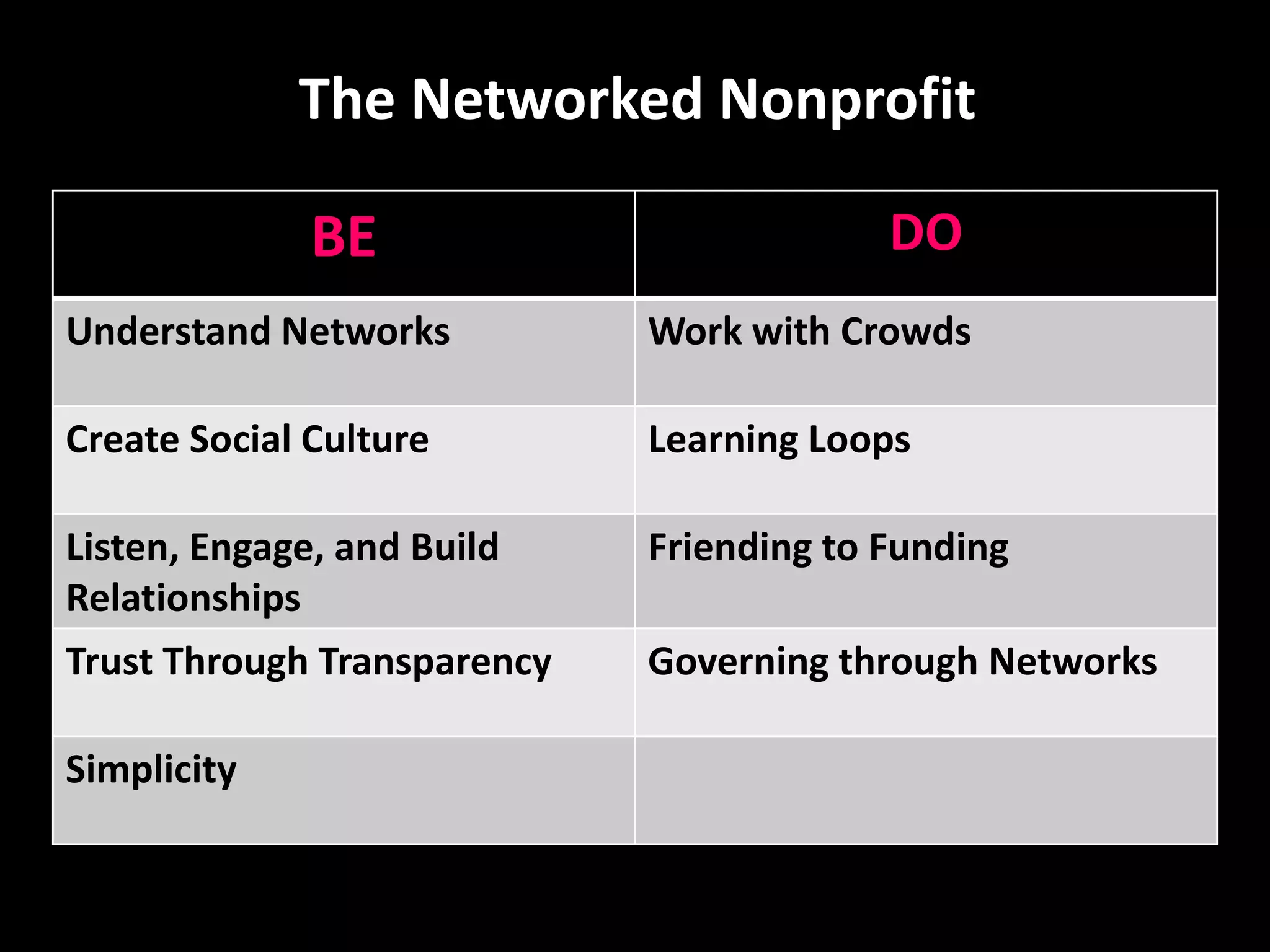 The Networked Nonprofit

| BE | DO |
|---|---|
| Understand Networks | Work with Crowds |
| Create Social Culture | Learning Loops |
| Listen, Engage, and Build Relationships | Friending to Funding |
| Trust Through Transparency | Governing through Networks |
| Simplicity | |